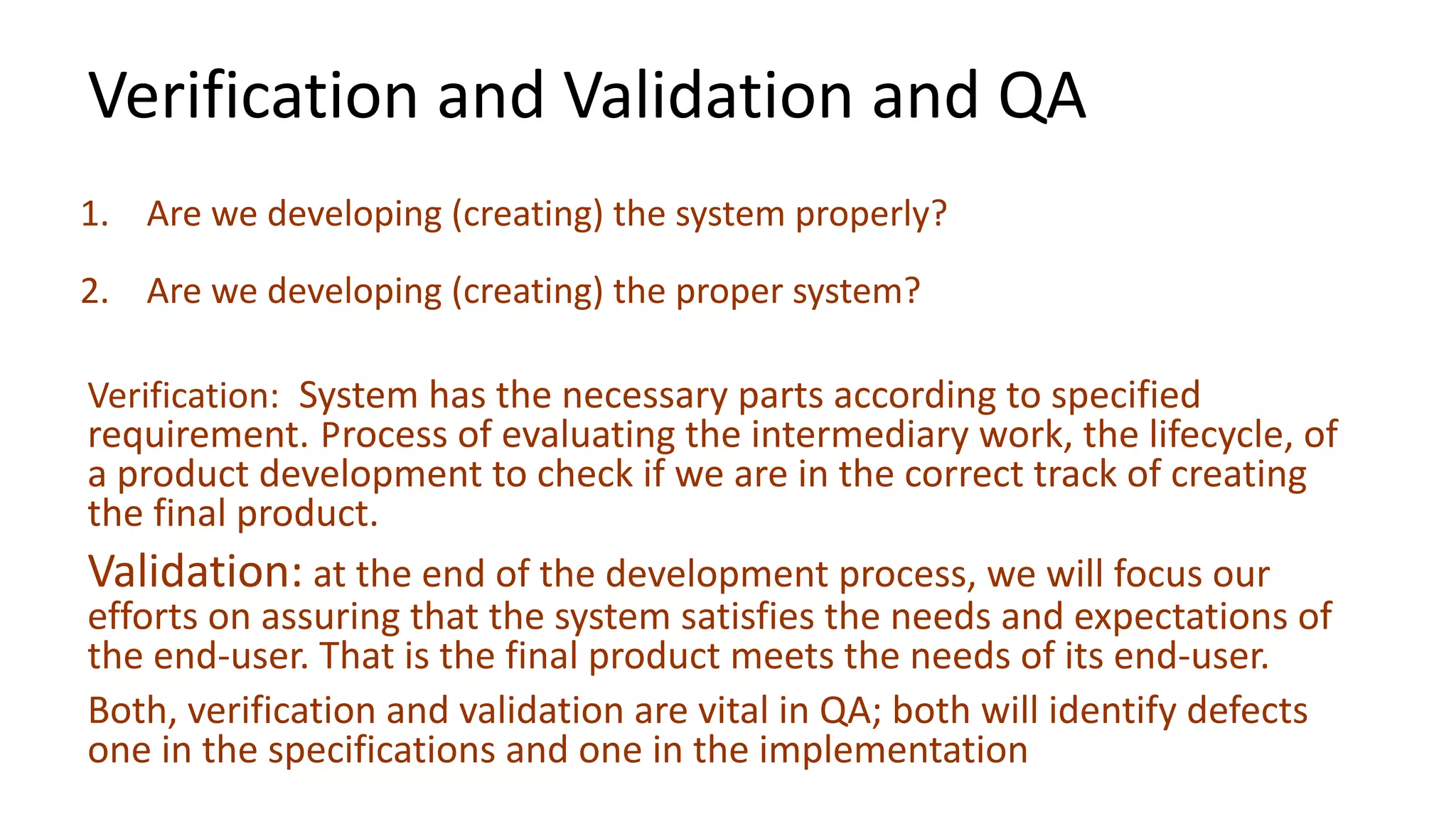 Verification and Validation and QA

1. Are we developing (creating) the system properly?

2. Are we developing (creating) the proper system?

Verification: System has the necessary parts according to specified requirement. Process of evaluating the intermediary work, the lifecycle, of a product development to check if we are in the correct track of creating the final product.

Validation: at the end of the development process, we will focus our efforts on assuring that the system satisfies the needs and expectations of the end-user. That is the final product meets the needs of its end-user.

Both, verification and validation are vital in QA; both will identify defects one in the specifications and one in the implementation